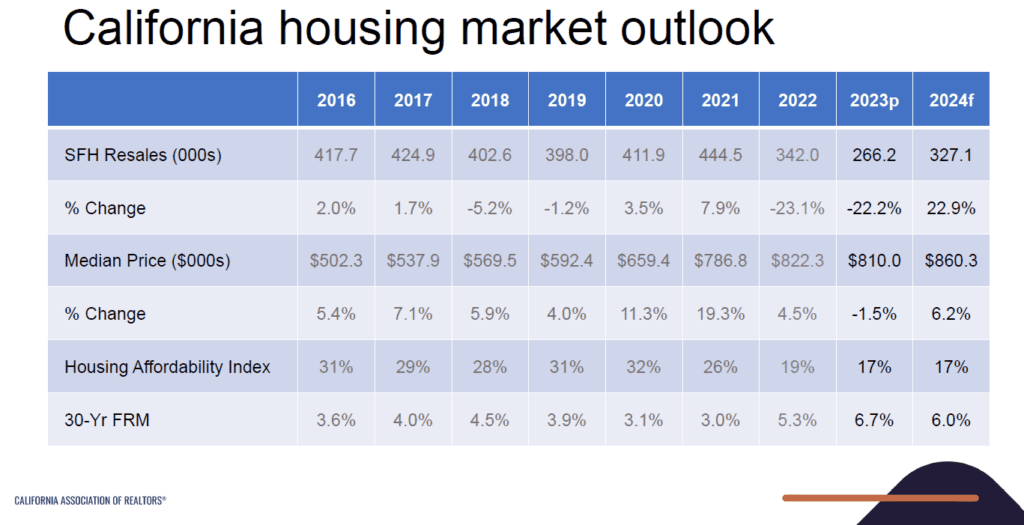 California housing market outlook

| | 2016 | 2017 | 2018 | 2019 | 2020 | 2021 | 2022 | 2023p | 2024f |
|---|---|---|---|---|---|---|---|---|---|
| SFH Resales (000s) | 417.7 | 424.9 | 402.6 | 398.0 | 411.9 | 444.5 | 342.0 | 266.2 | 327.1 |
| % Change | 2.0% | 1.7% | -5.2% | -1.2% | 3.5% | 7.9% | -23.1% | -22.2% | 22.9% |
| Median Price ($000s) | $502.3 | $537.9 | $569.5 | $592.4 | $659.4 | $786.8 | $822.3 | $810.0 | $860.3 |
| % Change | 5.4% | 7.1% | 5.9% | 4.0% | 11.3% | 19.3% | 4.5% | -1.5% | 6.2% |
| Housing Affordability Index | 31% | 29% | 28% | 31% | 32% | 26% | 19% | 17% | 17% |
| 30-Yr FRM | 3.6% | 4.0% | 4.5% | 3.9% | 3.1% | 3.0% | 5.3% | 6.7% | 6.0% |

CALIFORNIA ASSOCIATION OF REALTORS®